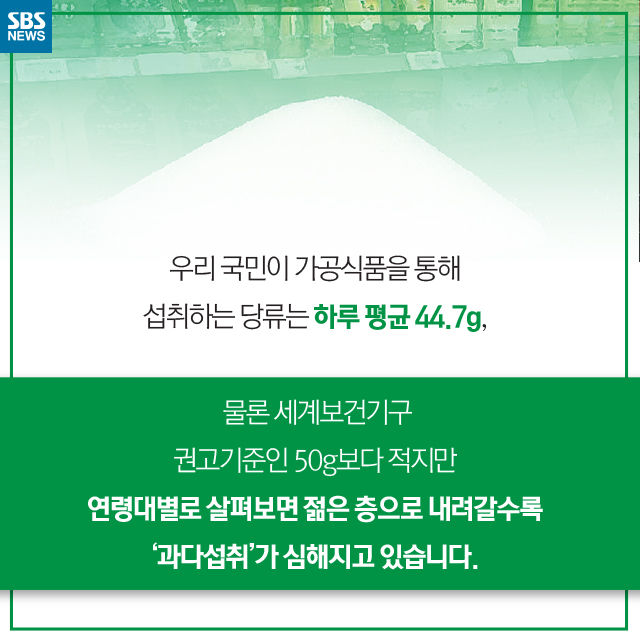 SBS NEWS

우리 국민이 가공식품을 통해 섭취하는 당류는 하루 평균 44.7g,

물론 세계보건기구 권고기준인 50g보다 적지만 연령대별로 살펴보면 젊은 층으로 내려갈수록 '과다섭취'가 심해지고 있습니다.